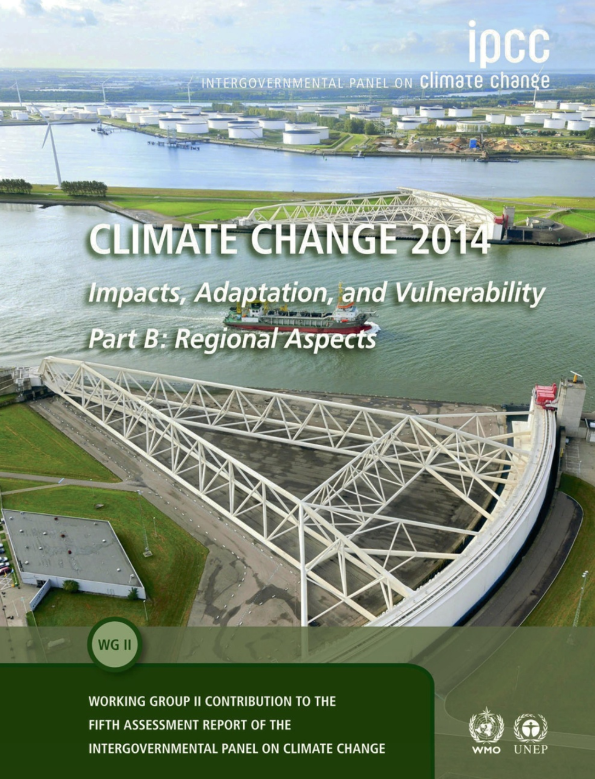 ipcc
INTERGOVERNMENTAL PANEL ON climate change

CLIMATE CHANGE 2014
Impacts, Adaptation, and Vulnerability
Part B: Regional Aspects

WG II

WORKING GROUP II CONTRIBUTION TO THE FIFTH ASSESSMENT REPORT OF THE INTERGOVERNMENTAL PANEL ON CLIMATE CHANGE

WMO UNEP